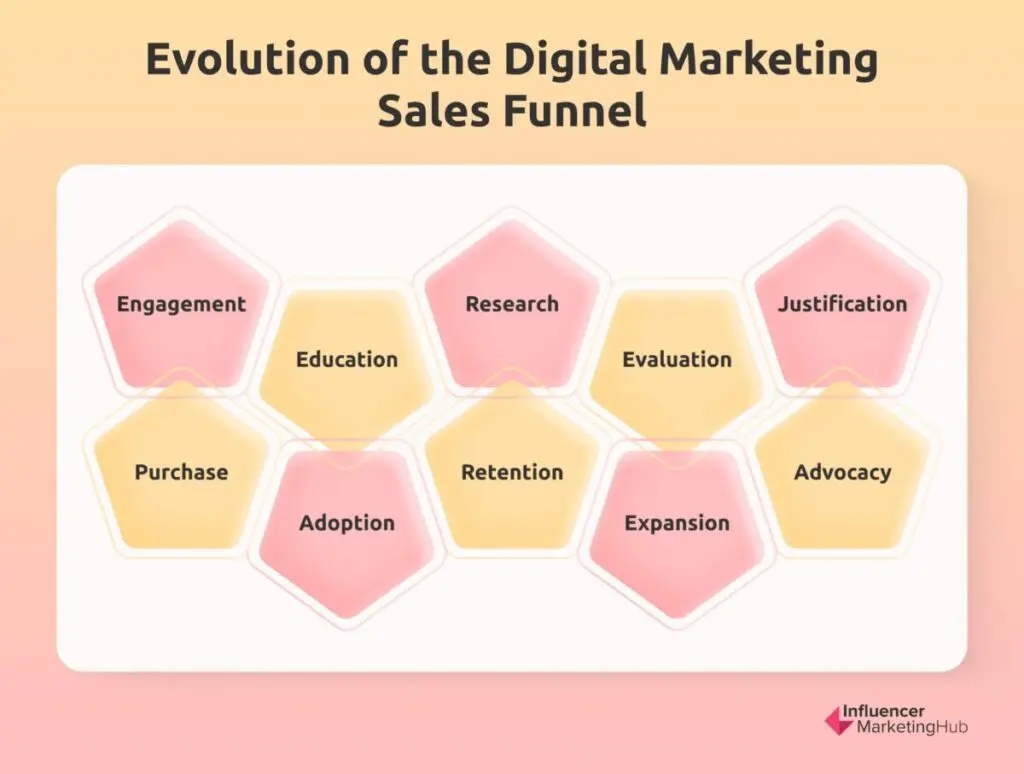 Evolution of the Digital Marketing Sales Funnel

Engagement

Education

Research

Evaluation

Justification

Purchase

Adoption

Retention

Expansion

Advocacy

Influencer MarketingHub